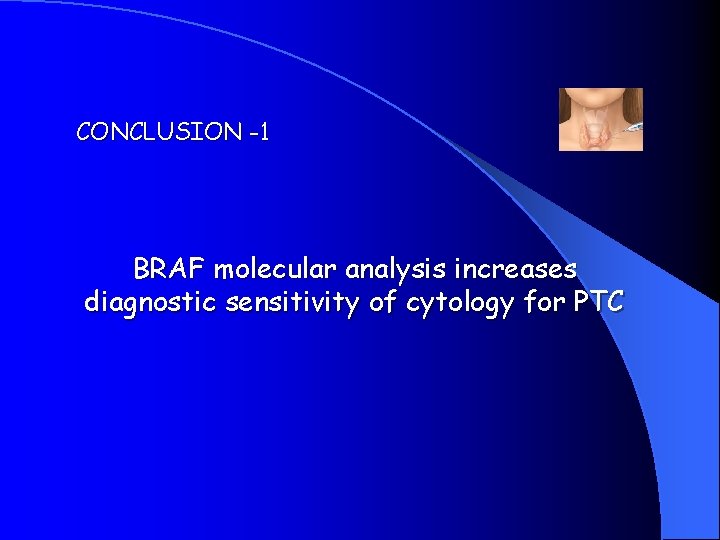 CONCLUSION -1

BRAF molecular analysis increases diagnostic sensitivity of cytology for PTC